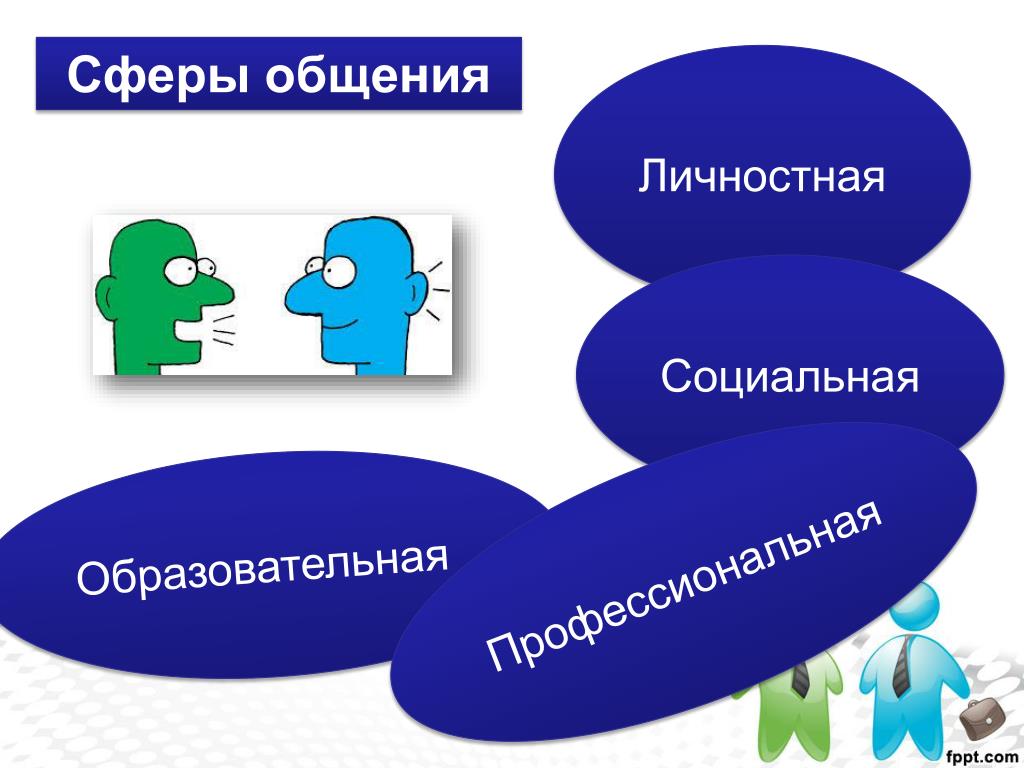 Сферы общения

Личностная

Социальная

Образовательная

Профессиональная

fppt.com